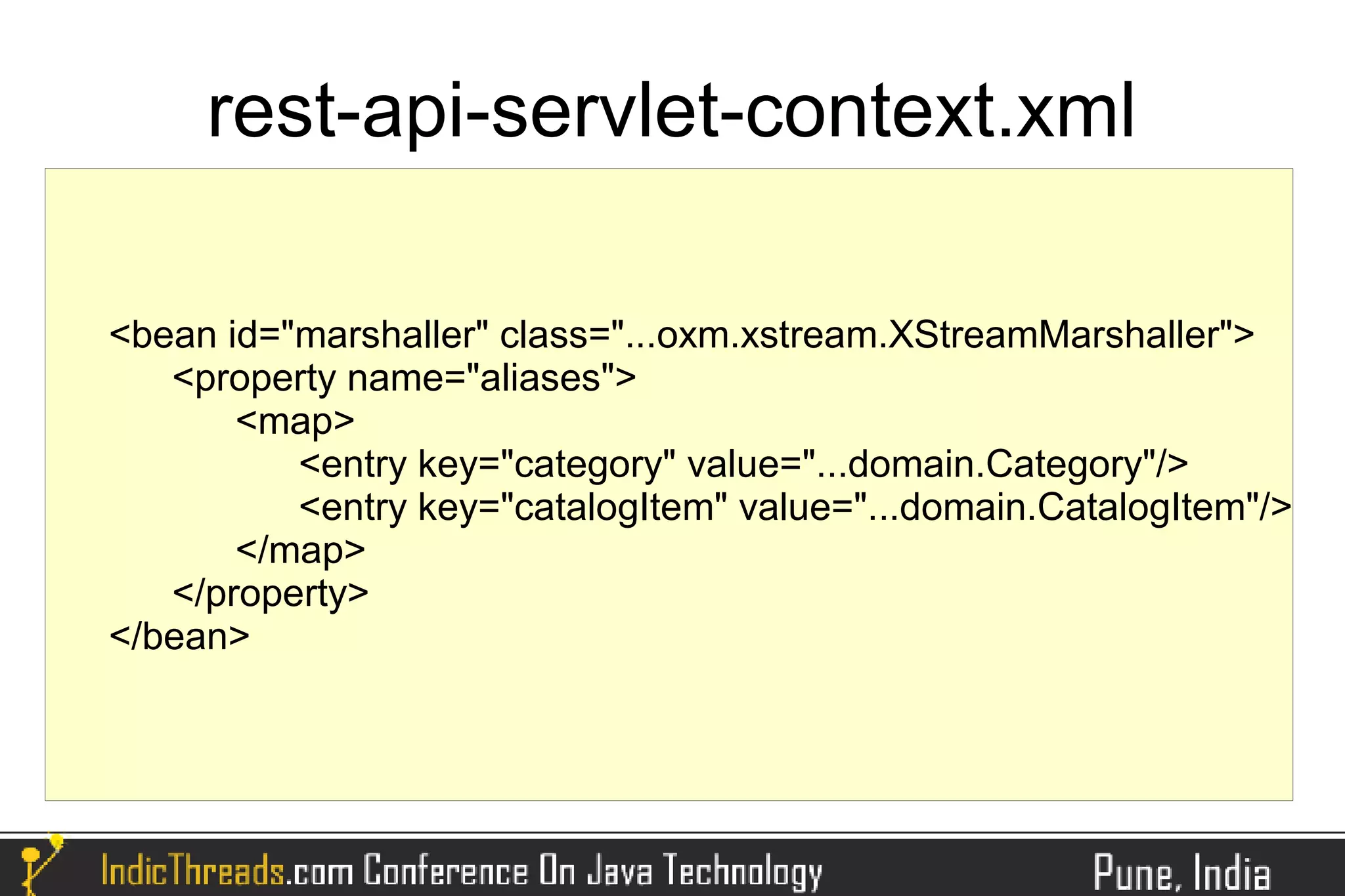 rest-api-servlet-context.xml

<bean id="marshaller" class="...oxm.xstream.XStreamMarshaller">
<property name="aliases">
<map>
<entry key="category" value="...domain.Category"/>
<entry key="catalogItem" value="...domain.CatalogItem"/>
</map>
</property>
</bean>

IndicThreads.com Conference On Java Technology Pune, India